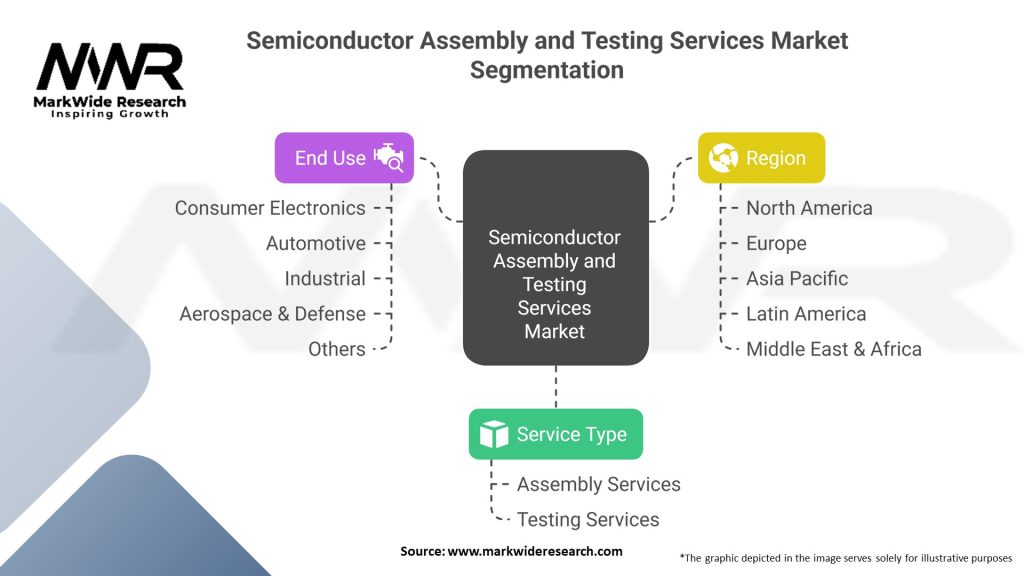 MWR
MarkWide Research
Inspiring Growth

Semiconductor Assembly and Testing Services Market Segmentation

End Use
Consumer Electronics
Automotive
Industrial
Aerospace & Defense
Others

Semiconductor Assembly and Testing Services Market

Region
North America
Europe
Asia Pacific
Latin America
Middle East & Africa

Service Type
Assembly Services
Testing Services

Source: www.markwideresearch.com

*The graphic depicted in the image serves solely for illustrative purposes